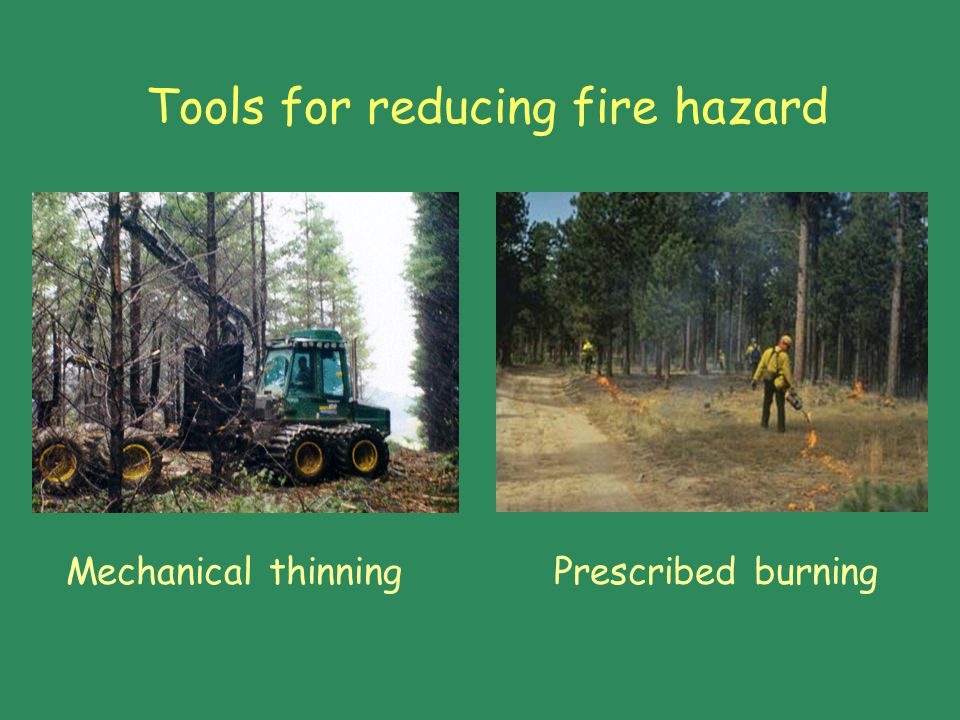 Tools for reducing fire hazard

Mechanical thinning

Prescribed burning